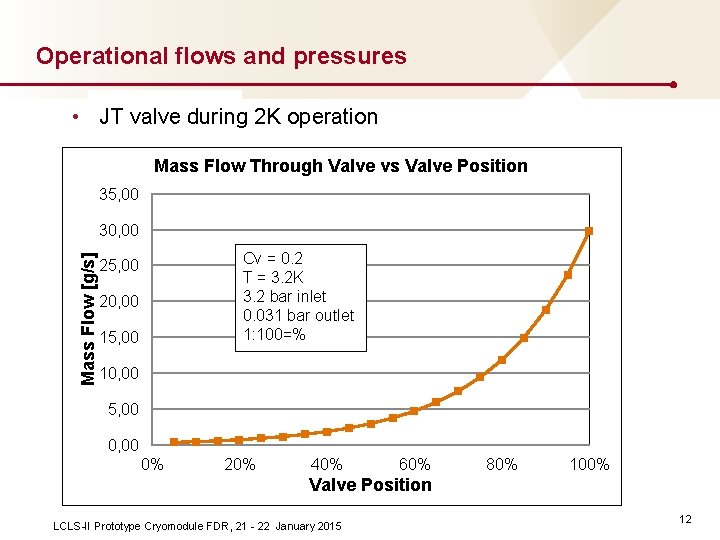 Operational flows and pressures

• JT valve during 2K operation

Mass Flow Through Valve vs Valve Position

35,00
30,00
25,00
20,00
15,00
10,00
5,00
0,00

Mass Flow [g/s]

Cv = 0.2
T = 3.2K
3.2 bar inlet
0.031 bar outlet
1:100=%

0%
20%
40%
60%
80%
100%

Valve Position

LCLS-II Prototype Cryomodule FDR, 21 - 22 January 2015

12